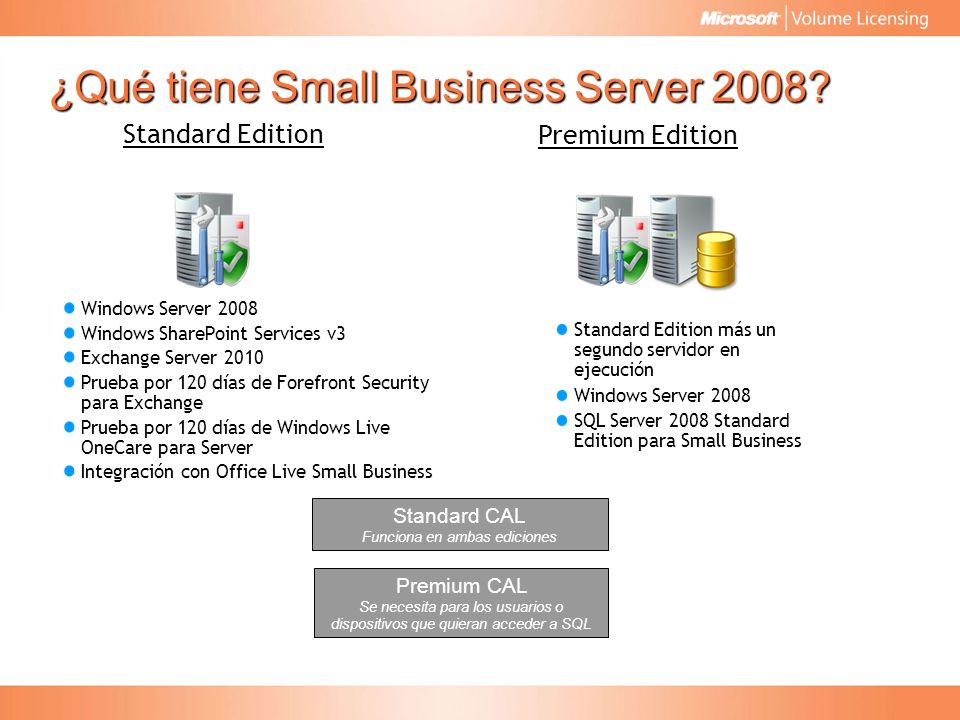 Microsoft | Volume Licensing

¿Qué tiene Small Business Server 2008?

Standard Edition

- Windows Server 2008
- Windows SharePoint Services v3
- Exchange Server 2010
- Prueba por 120 días de Forefront Security para Exchange
- Prueba por 120 días de Windows Live OneCare para Server
- Integración con Office Live Small Business

Premium Edition

- Standard Edition más un segundo servidor en ejecución
- Windows Server 2008
- SQL Server 2008 Standard Edition para Small Business

Standard CAL
Funciona en ambas ediciones

Premium CAL
Se necesita para los usuarios o dispositivos que quieran acceder a SQL